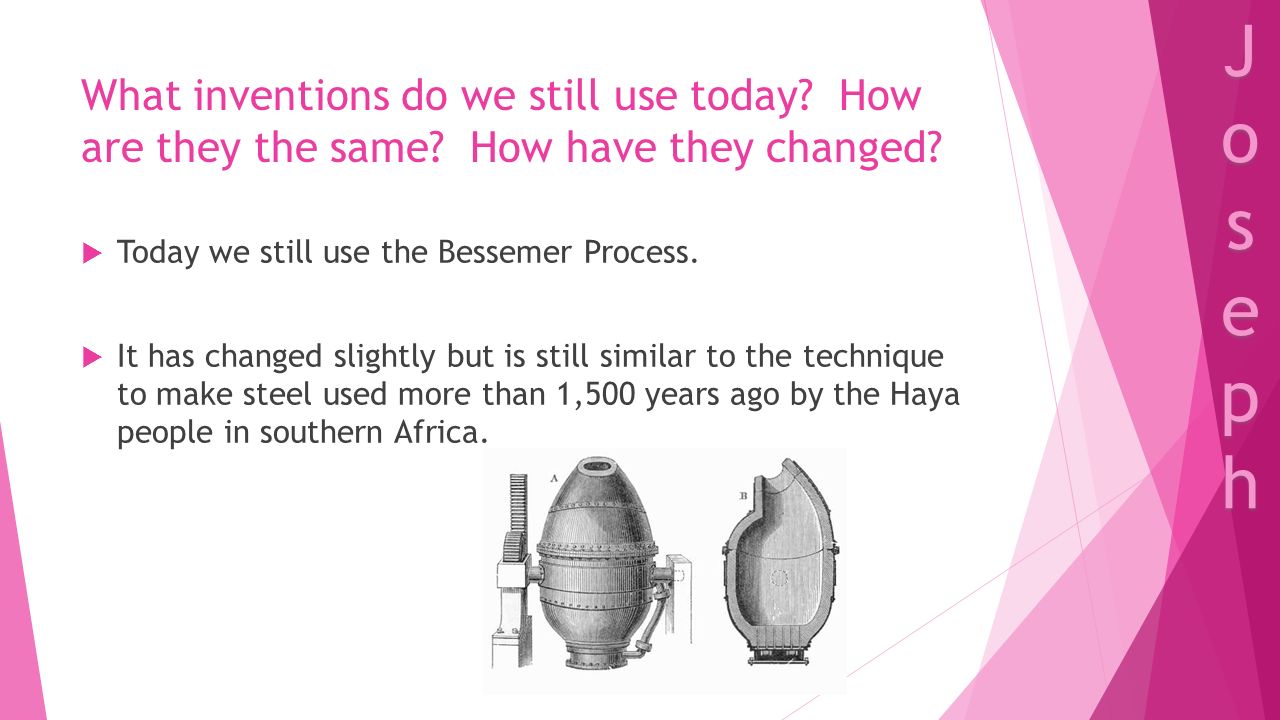 What inventions do we still use today? How are they the same? How have they changed?

Today we still use the Bessemer Process.

It has changed slightly but is still similar to the technique to make steel used more than 1,500 years ago by the Haya people in southern Africa.

A

B

Joseph